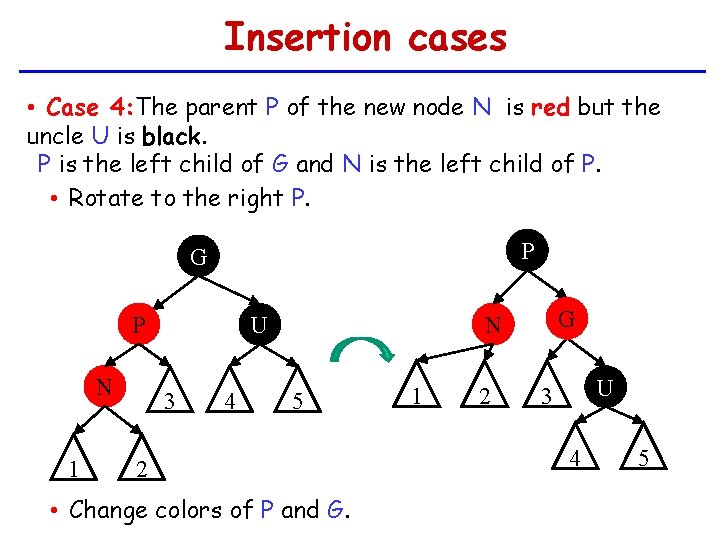 Insertion cases

• Case 4: The parent P of the new node N is red but the uncle U is black.
P is the left child of G and N is the left child of P.

• Rotate to the right P.

G
P
U
N
3
4
5
1
2

P
N
G
1
2
3
U
4
5

• Change colors of P and G.